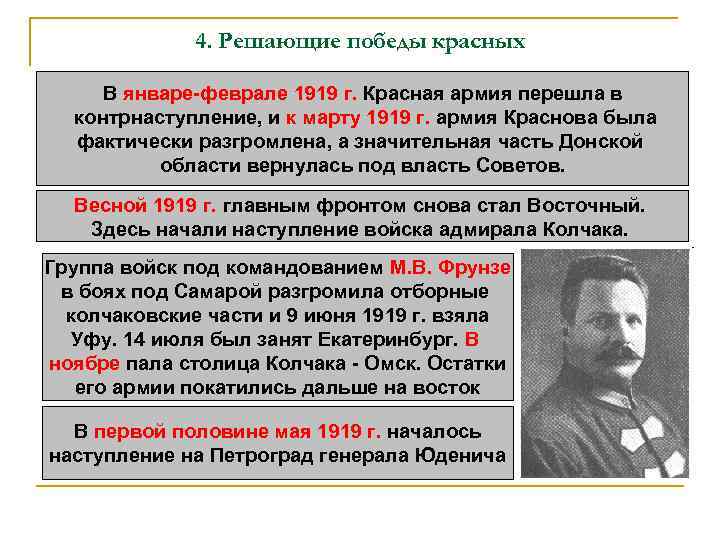 4. Решающие победы красных

В январе-феврале 1919 г. Красная армия перешла в контрнаступление, и к марту 1919 г. армия Краснова была фактически разгромлена, а значительная часть Донской области вернулась под власть Советов.

Весной 1919 г. главным фронтом снова стал Восточный. Здесь начали наступление войска адмирала Колчака.

Группа войск под командованием М.В. Фрунзе в боях под Самарой разгромила отборные колчаковские части и 9 июня 1919 г. взяла Уфу. 14 июля был занят Екатеринбург. В ноябре пала столица Колчака - Омск. Остатки его армии покатились дальше на восток

В первой половине мая 1919 г. началось наступление на Петроград генерала Юденича